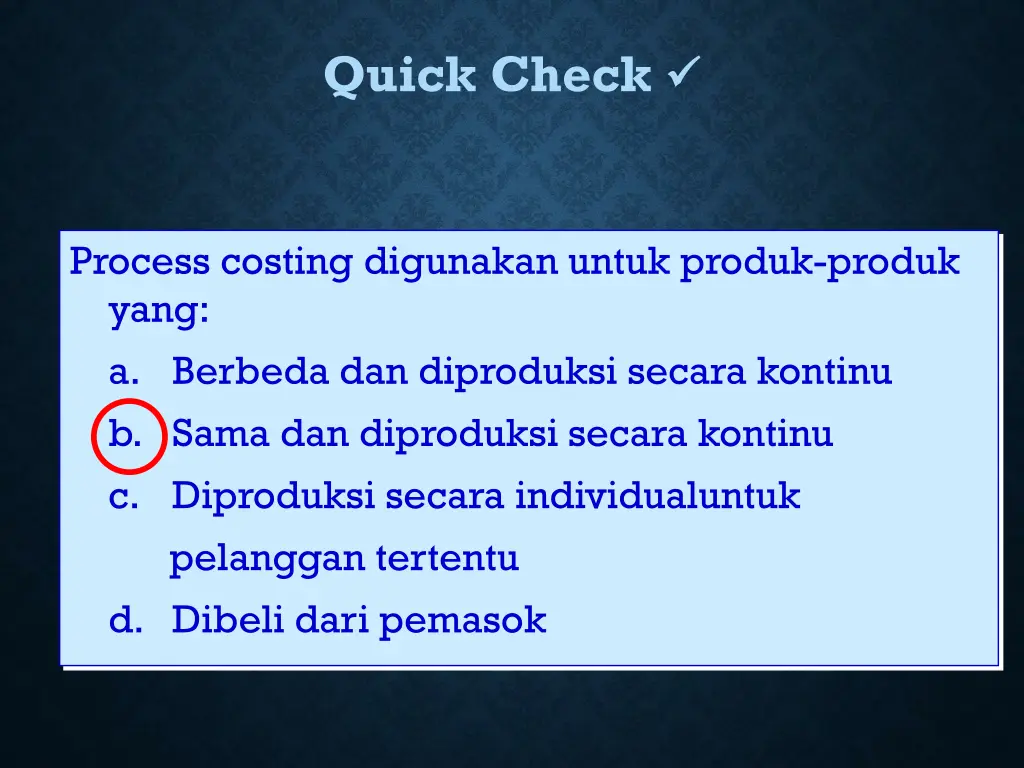 Quick Check ✓

Process costing digunakan untuk produk-produk yang:

a. Berbeda dan diproduksi secara kontinu
b. Sama dan diproduksi secara kontinu
c. Diproduksi secara individualuntuk pelanggan tertentu
d. Dibeli dari pemasok